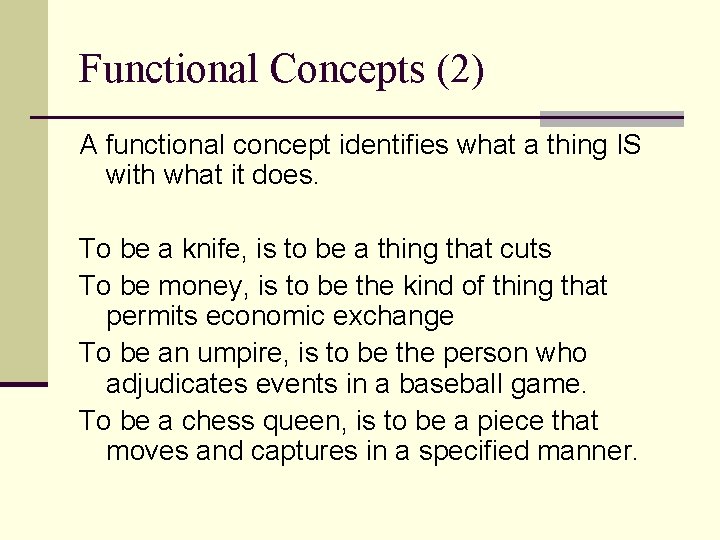 Functional Concepts (2)

A functional concept identifies what a thing IS with what it does.

To be a knife, is to be a thing that cuts

To be money, is to be the kind of thing that permits economic exchange

To be an umpire, is to be the person who adjudicates events in a baseball game.

To be a chess queen, is to be a piece that moves and captures in a specified manner.